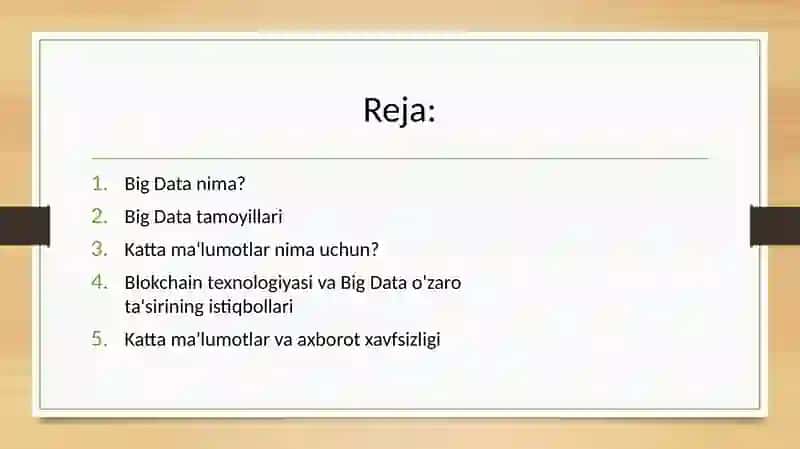 Reja:

1. Big Data nima?
2. Big Data tamoyillari
3. Katta ma'lumotlar nima uchun?
4. Blokchain texnologiyasi va Big Data o'zaro ta'sirining istiqbollari
5. Katta ma'lumotlar va axborot xavfsizligi